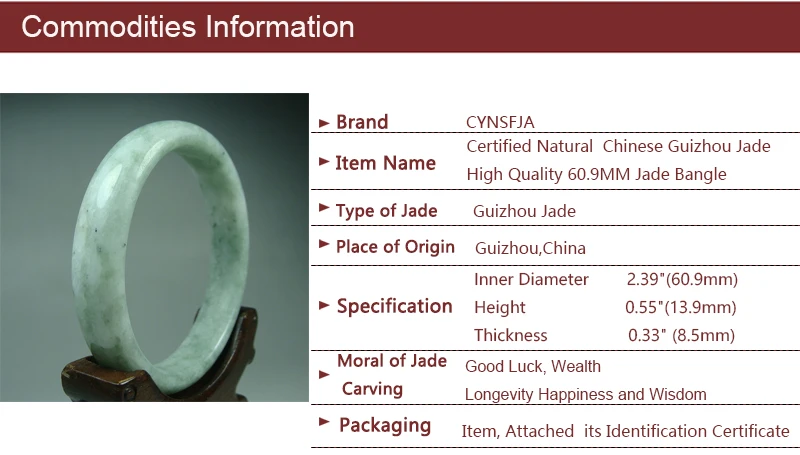 Commodities Information

| | |
|---|---|
| ► Brand | CYNSFJA |
| ► Item Name | Certified Natural Chinese Guizhou Jade High Quality 60.9MM Jade Bangle |
| ► Type of Jade | Guizhou Jade |
| ► Place of Origin | Guizhou,China |
| ► Specification | Inner Diameter 2.39"(60.9mm) Height 0.55"(13.9mm) Thickness 0.33" (8.5mm) |
| ► Moral of Jade Carving | Good Luck, Wealth Longevity Happiness and Wisdom |
| ► Packaging | Item, Attached its Identification Certificate |